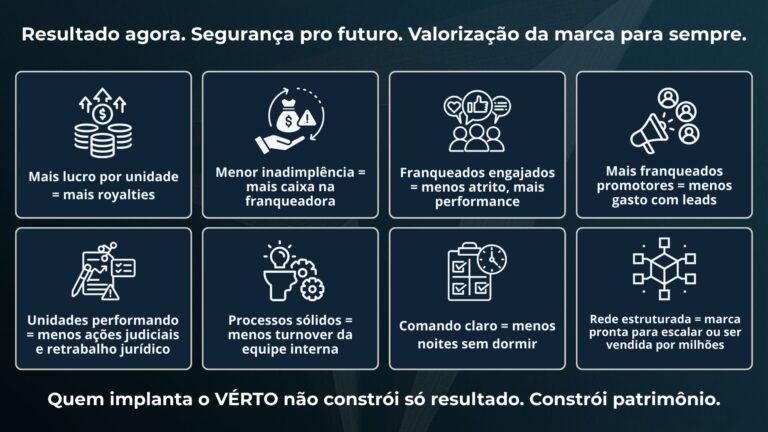 Resultado agora. Segurança pro futuro. Valorização da marca para sempre.

Mais lucro por unidade = mais royalties

Menor inadimplência = mais caixa na franqueadora

Franqueados engajados = menos atrito, mais performance

Mais franqueados promotores = menos gasto com leads

Unidades performando = menos ações judiciais e retrabalho jurídico

Processos sólidos = menos turnover da equipe interna

Comando claro = menos noites sem dormir

Rede estruturada = marca pronta para escalar ou ser vendida por milhões

Quem implanta o VÉRTO não constrói só resultado. Constrói patrimônio.